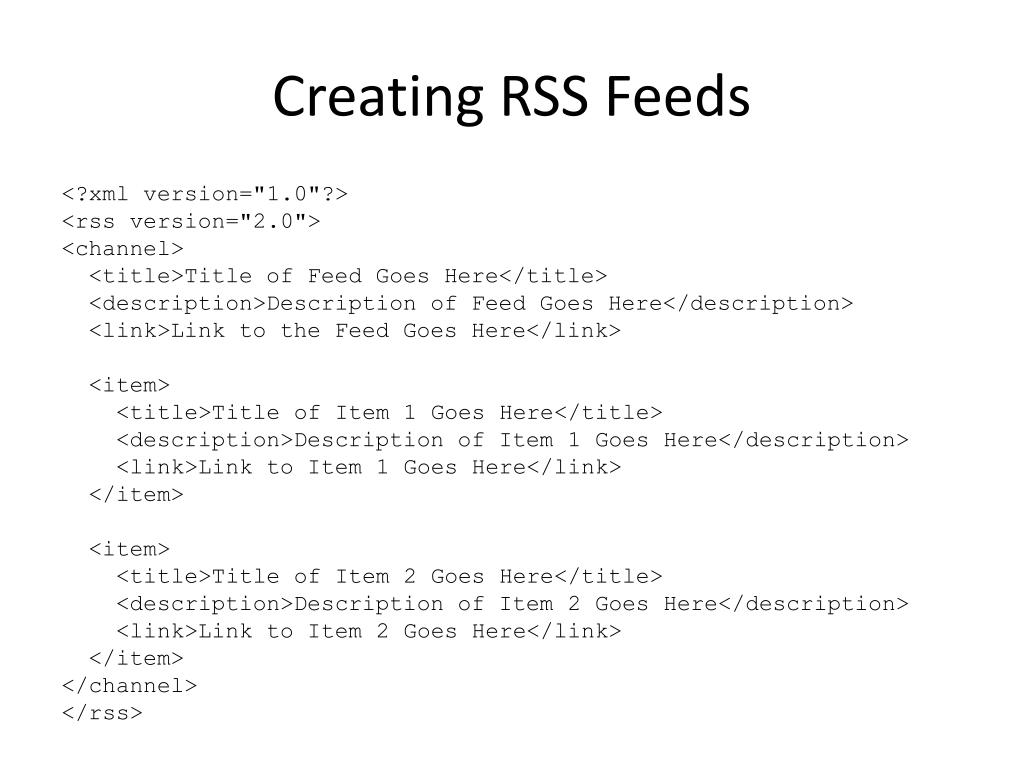 Creating RSS Feeds

<?xml version="1.0"?>
<rss version="2.0">
<channel>
  <title>Title of Feed Goes Here</title>
  <description>Description of Feed Goes Here</description>
  <link>Link to the Feed Goes Here</link>

  <item>
    <title>Title of Item 1 Goes Here</title>
    <description>Description of Item 1 Goes Here</description>
    <link>Link to Item 1 Goes Here</link>
  </item>

  <item>
    <title>Title of Item 2 Goes Here</title>
    <description>Description of Item 2 Goes Here</description>
    <link>Link to Item 2 Goes Here</link>
  </item>
</channel>
</rss>